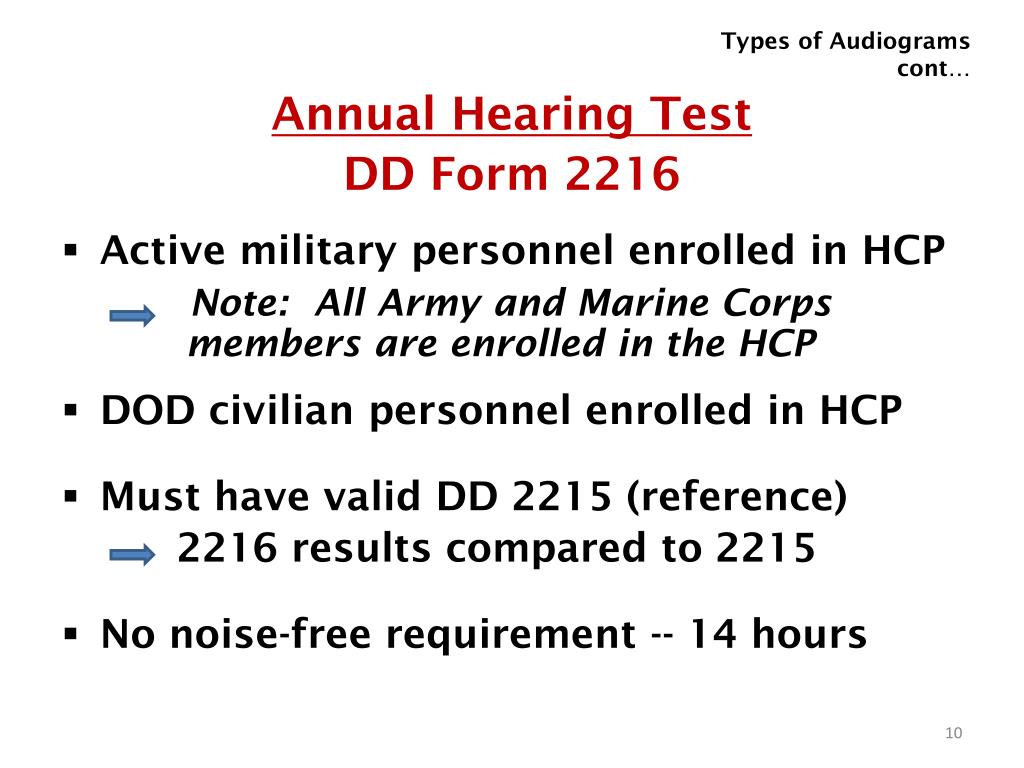 Types of Audiograms cont…

Annual Hearing Test
DD Form 2216

▪ Active military personnel enrolled in HCP
Note: All Army and Marine Corps members are enrolled in the HCP

▪ DOD civilian personnel enrolled in HCP

▪ Must have valid DD 2215 (reference)
2216 results compared to 2215

▪ No noise-free requirement -- 14 hours

10